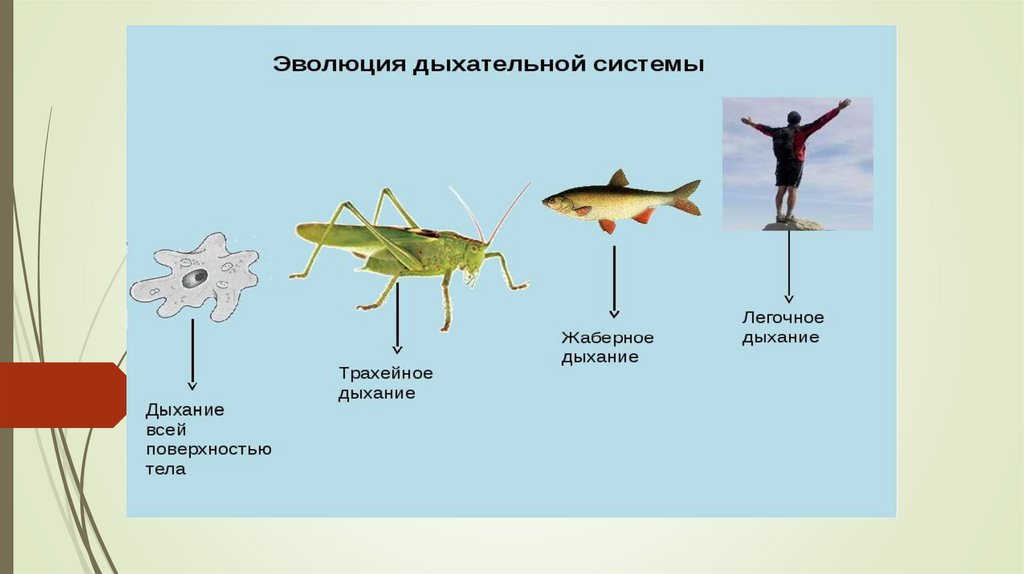 Эволюция дыхательной системы

Дыхание всей поверхностью тела

Трахейное дыхание

Жаберное дыхание

Легочное дыхание